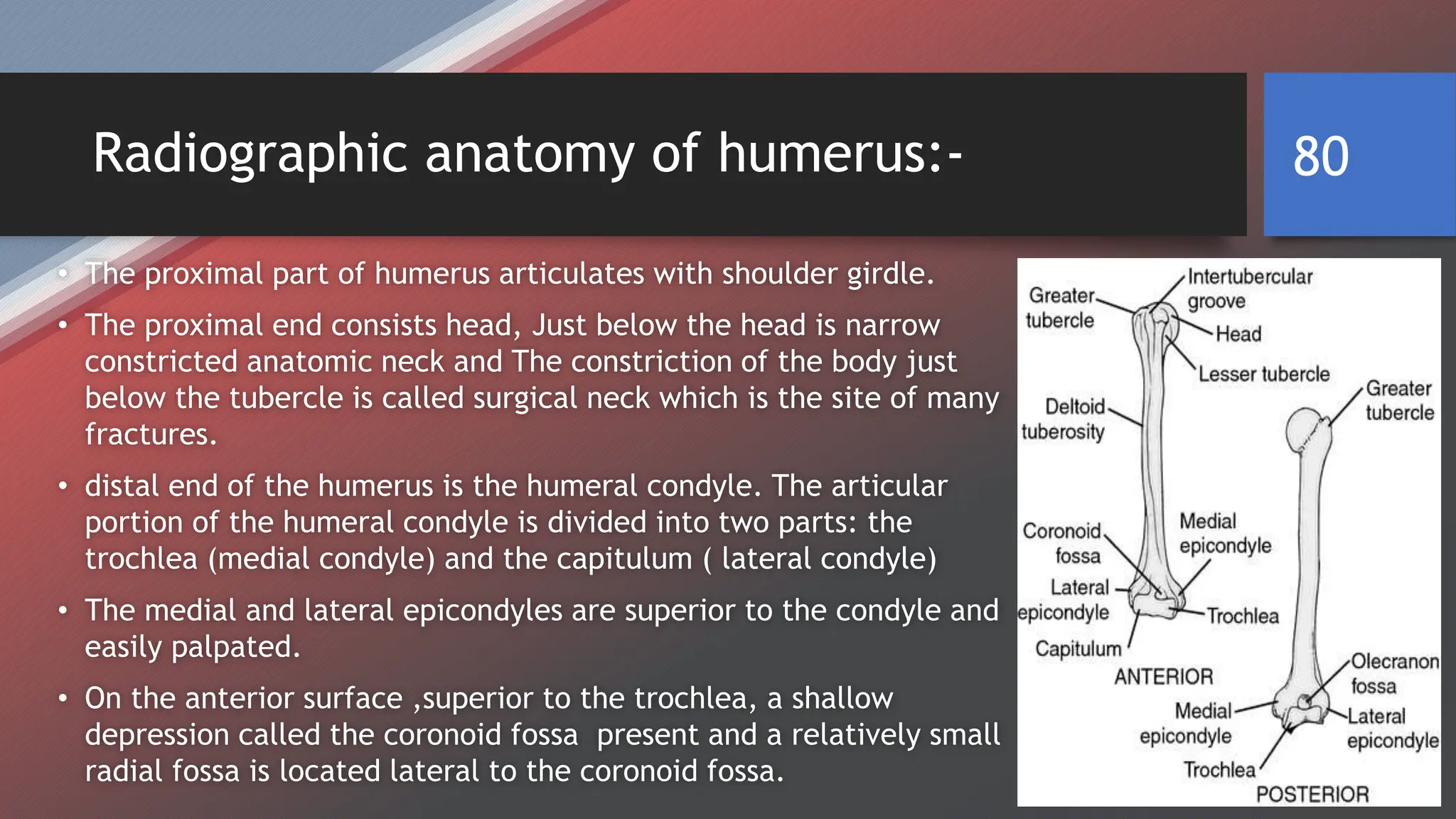 Radiographic anatomy of humerus:-

80

• The proximal part of humerus articulates with shoulder girdle.
• The proximal end consists head, Just below the head is narrow constricted anatomic neck and The constriction of the body just below the tubercle is called surgical neck which is the site of many fractures.
• distal end of the humerus is the humeral condyle. The articular portion of the humeral condyle is divided into two parts: the trochlea (medial condyle) and the capitulum ( lateral condyle)
• The medial and lateral epicondyles are superior to the condyle and easily palpated.
• On the anterior surface ,superior to the trochlea, a shallow depression called the coronoid fossa present and a relatively small radial fossa is located lateral to the coronoid fossa.

Greater tubercle
Intertubercular groove
Head
Lesser tubercle
Deltoid tuberosity
Coronoid fossa
Medial epicondyle
Lateral epicondyle
Trochlea
Capitulum
ANTERIOR
Greater tubercle
Olecranon fossa
Medial epicondyle
Lateral epicondyle
Trochlea
POSTERIOR